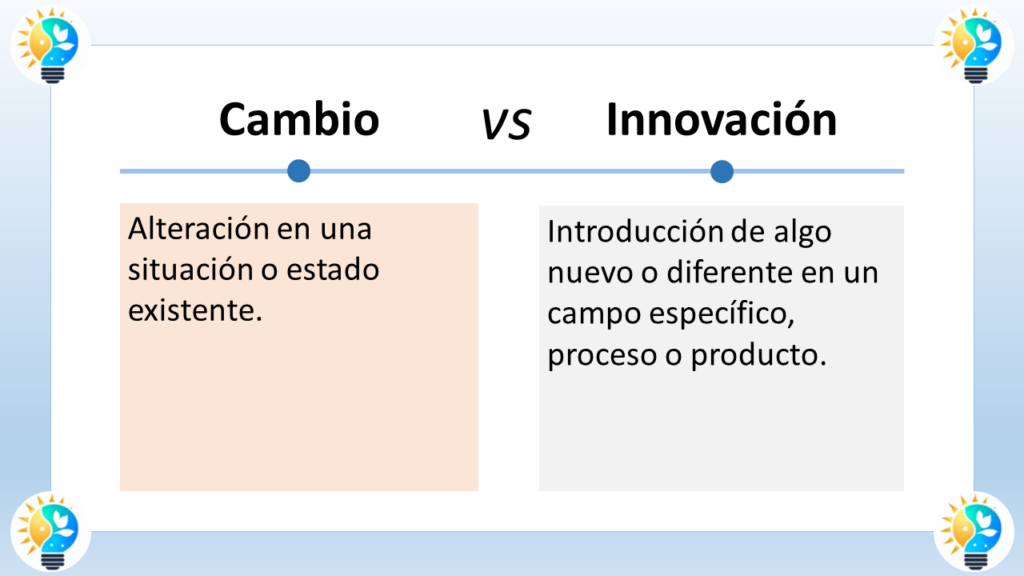 Cambio VS Innovación

Alteración en una situación o estado existente.

Introducción de algo nuevo o diferente en un campo específico, proceso o producto.